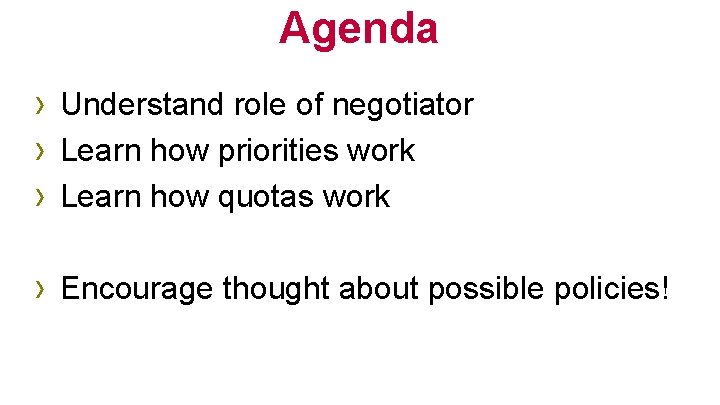 Agenda

› Understand role of negotiator
› Learn how priorities work
› Learn how quotas work

› Encourage thought about possible policies!